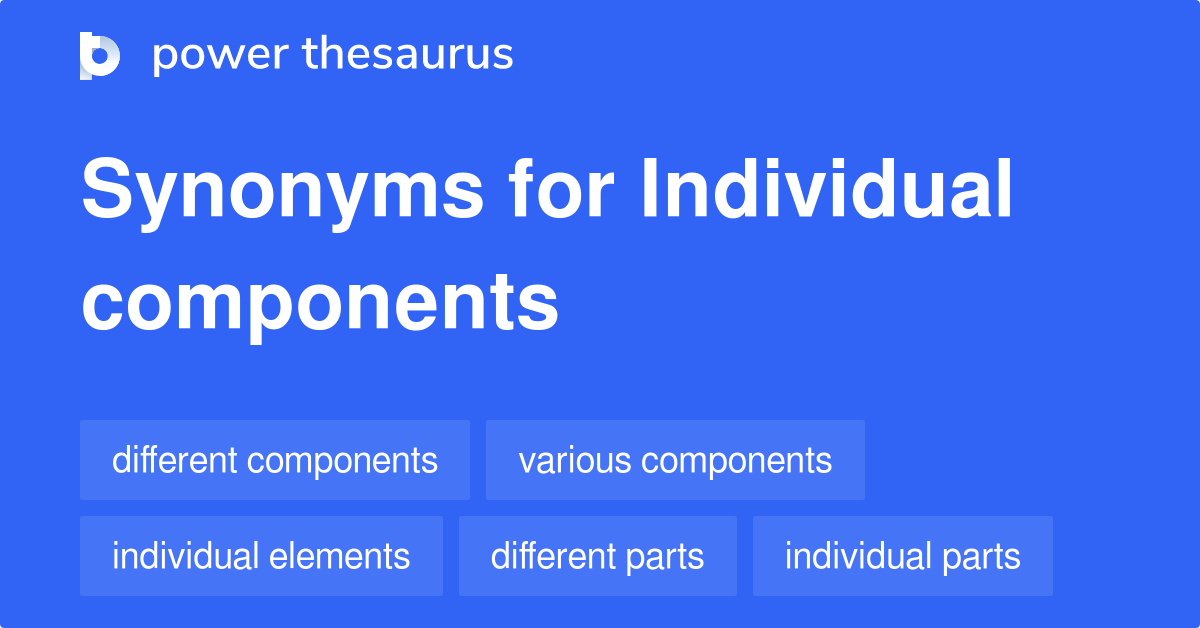 power thesaurus

Synonyms for Individual components

different components
various components
individual elements
different parts
individual parts